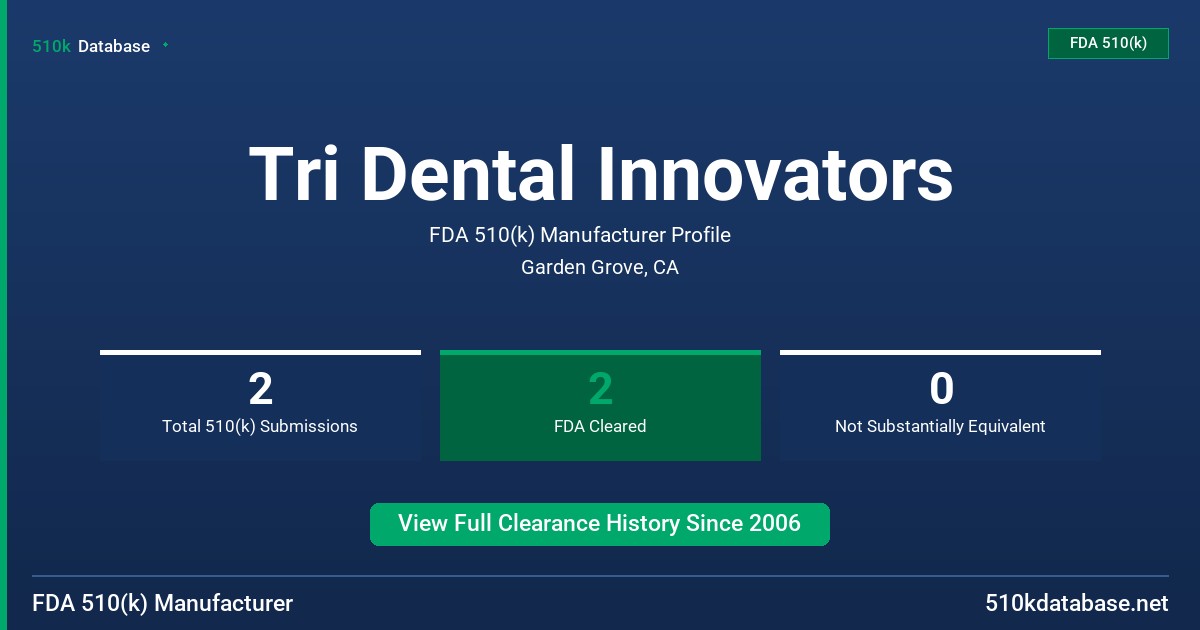 510k Database

FDA 510(k)

Tri Dental Innovators

FDA 510(k) Manufacturer Profile

Garden Grove, CA

2
Total 510(k) Submissions

2
FDA Cleared

0
Not Substantially Equivalent

View Full Clearance History Since 2006

FDA 510(k) Manufacturer

510kdatabase.net